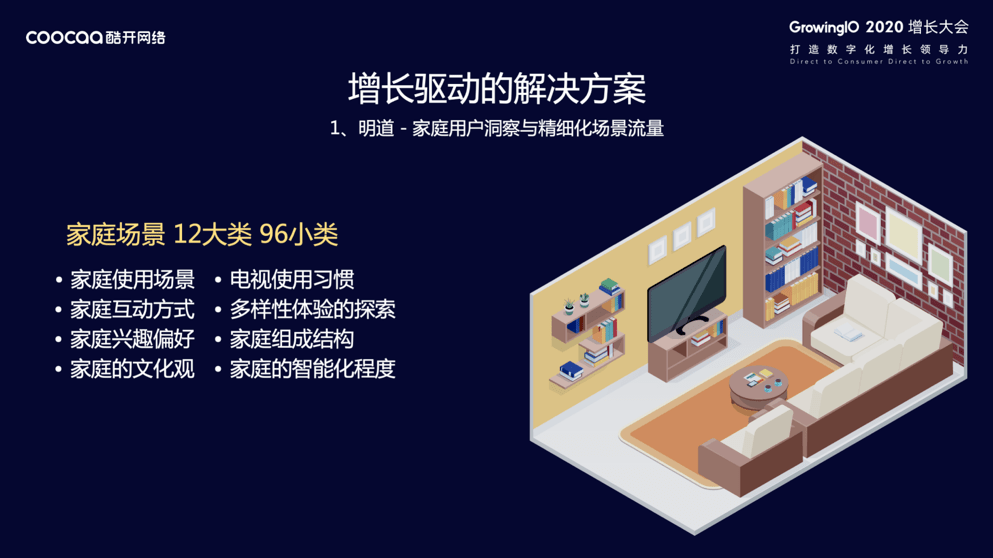 coocaa 酷开网络

GrowingIO 2020 增长大会
打造数字化增长领导力
Direct to Consumer Direct to Growth

增长驱动的解决方案

1、明道 - 家庭用户洞察与精细化场景流量

家庭场景 12大类 96小类

• 家庭使用场景
• 家庭互动方式
• 家庭兴趣偏好
• 家庭的文化观

• 电视使用习惯
• 多样性体验的探索
• 家庭组成结构
• 家庭的智能化程度